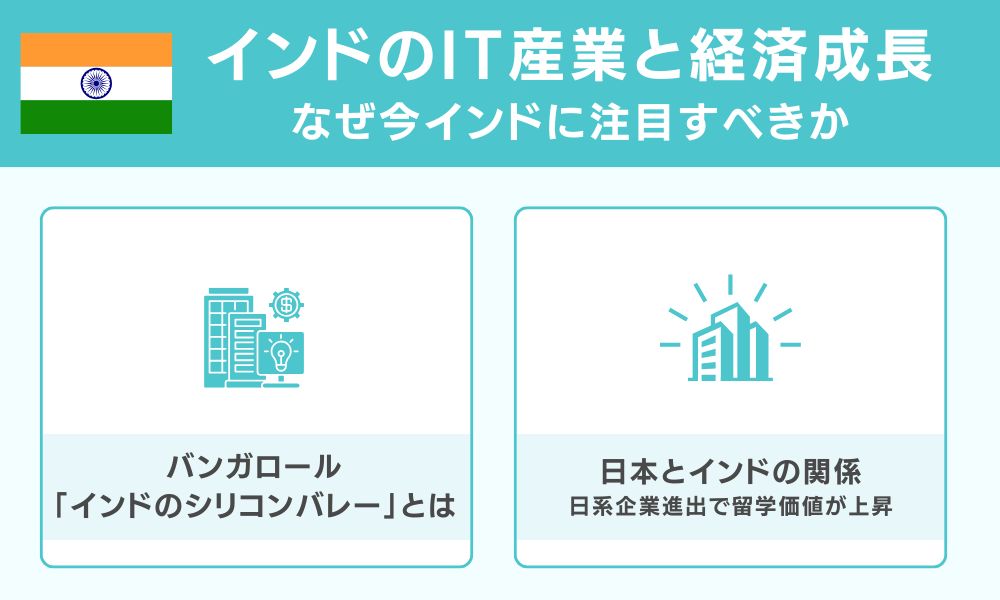 インドのIT産業と経済成長
なぜ今インドに注目すべきか

バンガロール
「インドのシリコンバレー」とは

日本とインドの関係
日系企業進出で留学価値が上昇